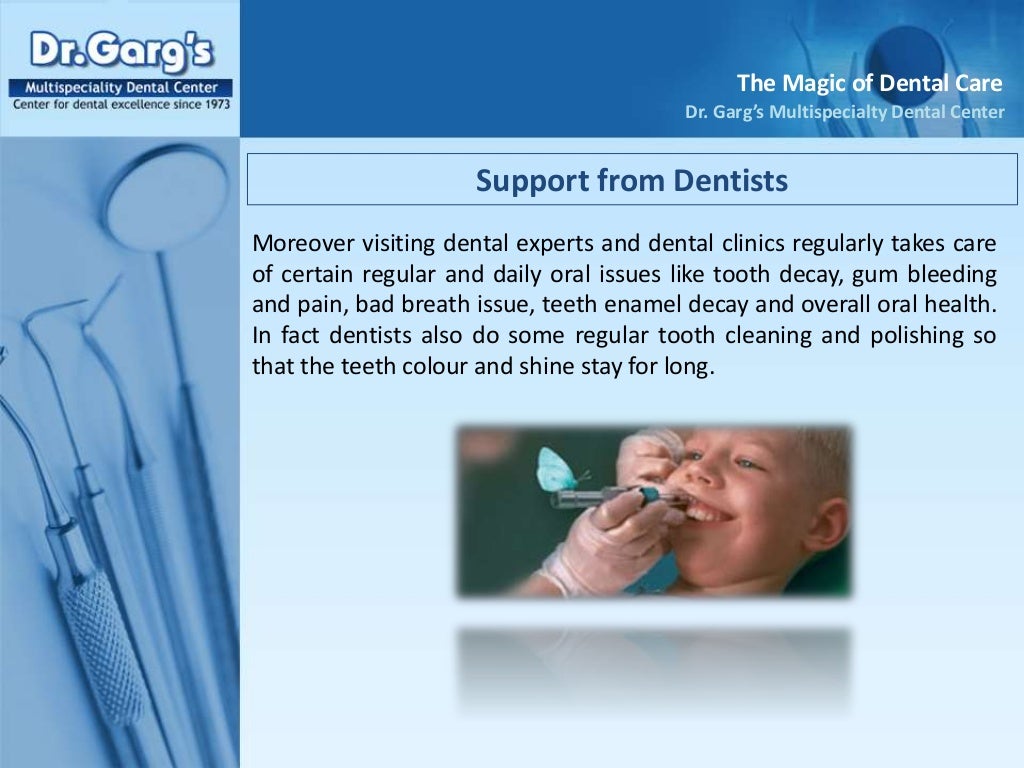 Dr.Garg's
Multispeciality Dental Center
Center for dental excellence since 1973

The Magic of Dental Care
Dr. Garg's Multispecialty Dental Center

Support from Dentists

Moreover visiting dental experts and dental clinics regularly takes care of certain regular and daily oral issues like tooth decay, gum bleeding and pain, bad breath issue, teeth enamel decay and overall oral health. In fact dentists also do some regular tooth cleaning and polishing so that the teeth colour and shine stay for long.